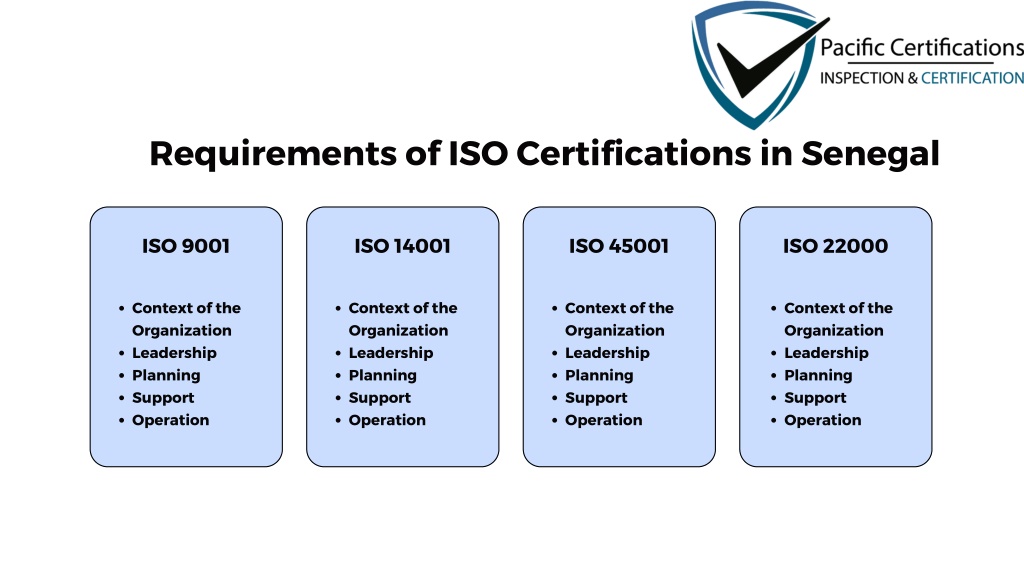 Pacific Certifications
INSPECTION & CERTIFICATION

Requirements of ISO Certifications in Senegal

ISO 9001

- Context of the Organization
- Leadership
- Planning
- Support
- Operation

ISO 14001

- Context of the Organization
- Leadership
- Planning
- Support
- Operation

ISO 45001

- Context of the Organization
- Leadership
- Planning
- Support
- Operation

ISO 22000

- Context of the Organization
- Leadership
- Planning
- Support
- Operation